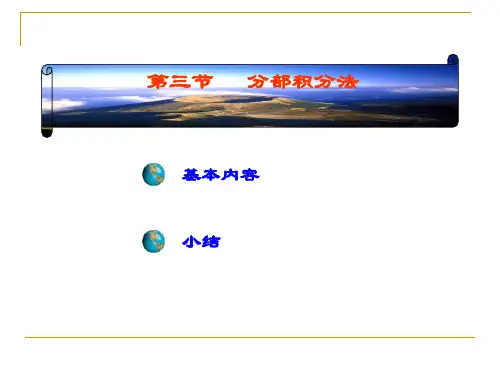 第三节　分部积分法

基本内容

小结